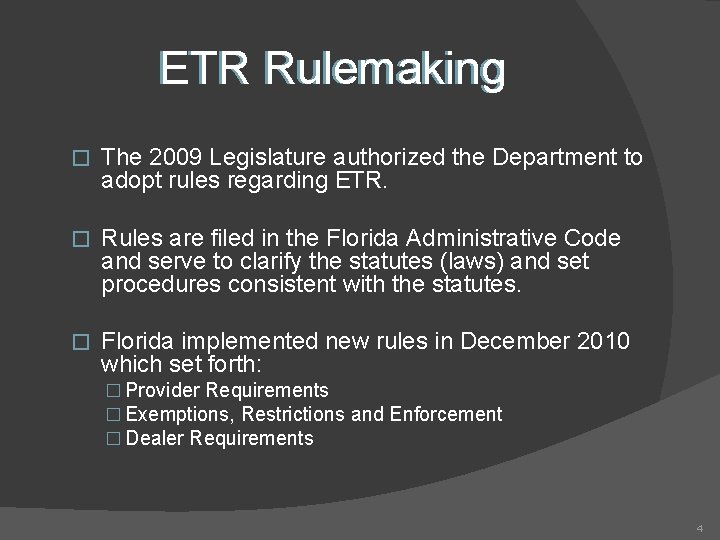 ETR Rulemaking

□ The 2009 Legislature authorized the Department to adopt rules regarding ETR.

□ Rules are filed in the Florida Administrative Code and serve to clarify the statutes (laws) and set procedures consistent with the statutes.

□ Florida implemented new rules in December 2010 which set forth:
□ Provider Requirements
□ Exemptions, Restrictions and Enforcement
□ Dealer Requirements

4